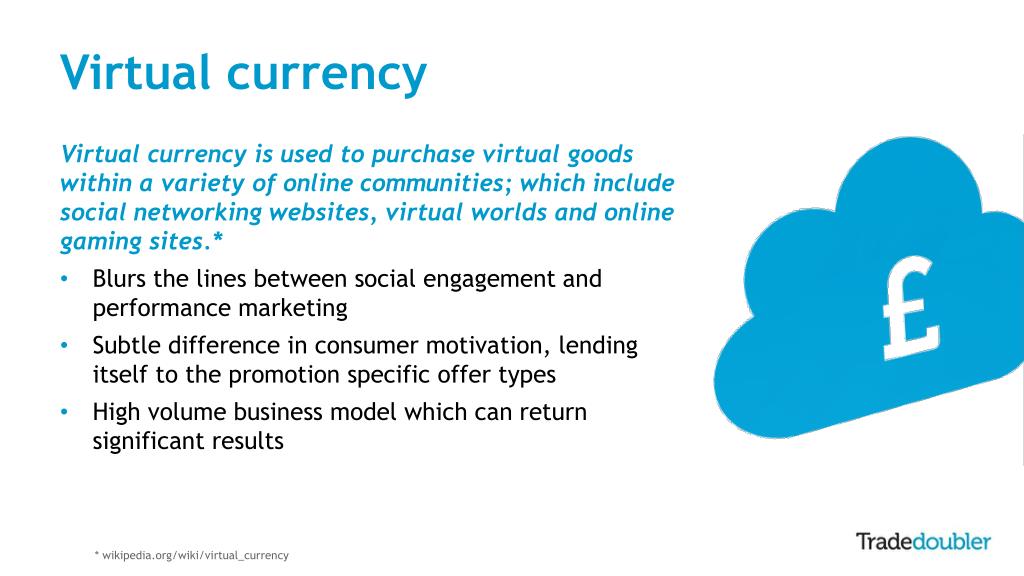 Virtual currency

Virtual currency is used to purchase virtual goods within a variety of online communities; which include social networking websites, virtual worlds and online gaming sites.*

• Blurs the lines between social engagement and performance marketing
• Subtle difference in consumer motivation, lending itself to the promotion specific offer types
• High volume business model which can return significant results

£

* wikipedia.org/wiki/virtual_currency

Tradedoubler